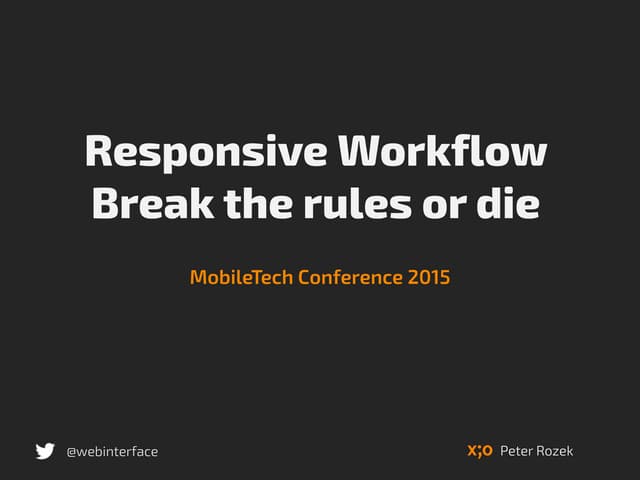 Responsive Workflow
Break the rules or die

MobileTech Conference 2015

@webinterface

x;o Peter Rozek